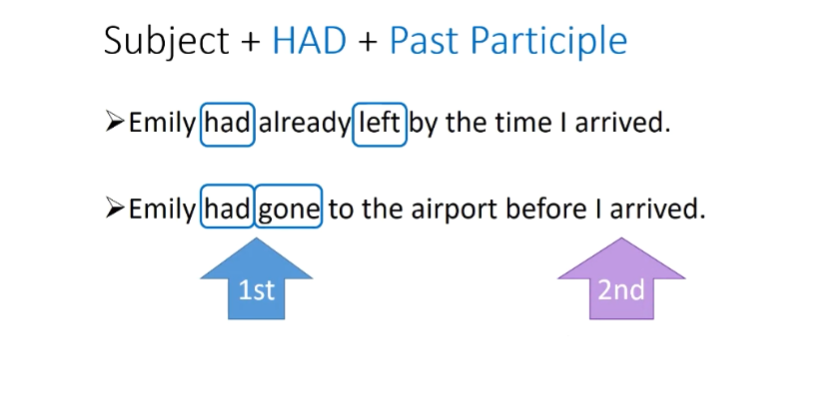 Subject + HAD + Past Participle

➢Emily had already left by the time I arrived.

➢Emily had gone to the airport before I arrived.

1st

2nd